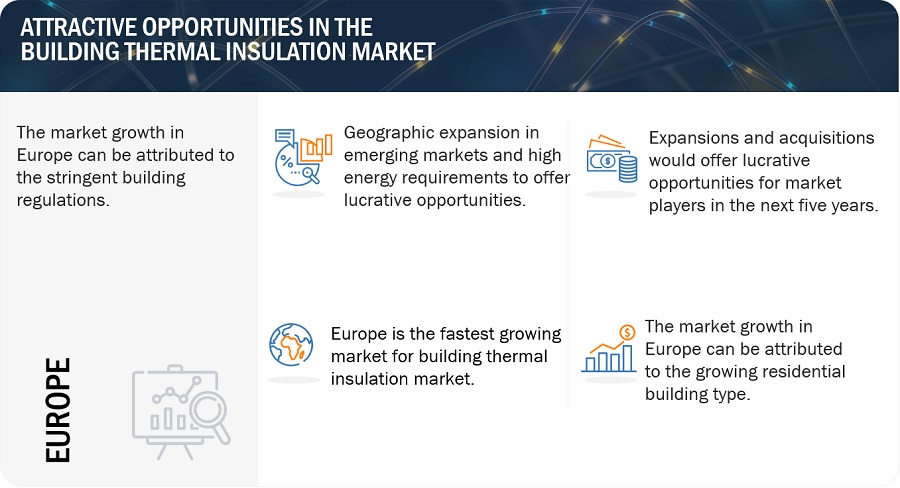 ATTRACTIVE OPPORTUNITIES IN THE BUILDING THERMAL INSULATION MARKET

The market growth in Europe can be attributed to the stringent building regulations.

EUROPE

Geographic expansion in emerging markets and high energy requirements to offer lucrative opportunities.

Expansions and acquisitions would offer lucrative opportunities for market players in the next five years.

Europe is the fastest growing market for building thermal insulation market.

The market growth in Europe can be attributed to the growing residential building type.